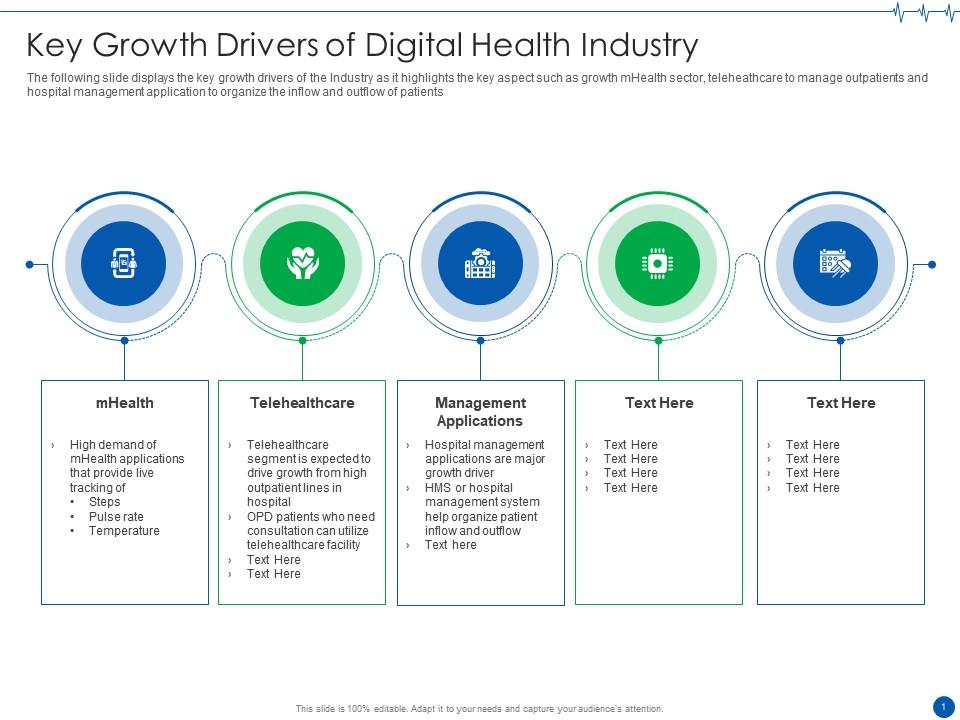 Key Growth Drivers of Digital Health Industry

The following slide displays the key growth drivers of the Industry as it highlights the key aspect such as growth mHealth sector, teleheathcare to manage outpatients and hospital management application to organize the inflow and outflow of patients

mHealth

› High demand of mHealth applications that provide live tracking of
• Steps
• Pulse rate
• Temperature

Telehealthcare

› Telehealthcare segment is expected to drive growth from high outpatient lines in hospital
› OPD patients who need consultation can utilize telehealthcare facility
› Text Here
› Text Here

Management Applications

› Hospital management applications are major growth driver
› HMS or hospital management system help organize patient inflow and outflow
› Text here

Text Here

› Text Here
› Text Here
› Text Here
› Text Here

Text Here

› Text Here
› Text Here
› Text Here
› Text Here

This slide is 100% editable. Adapt it to your needs and capture your audience's attention.

1